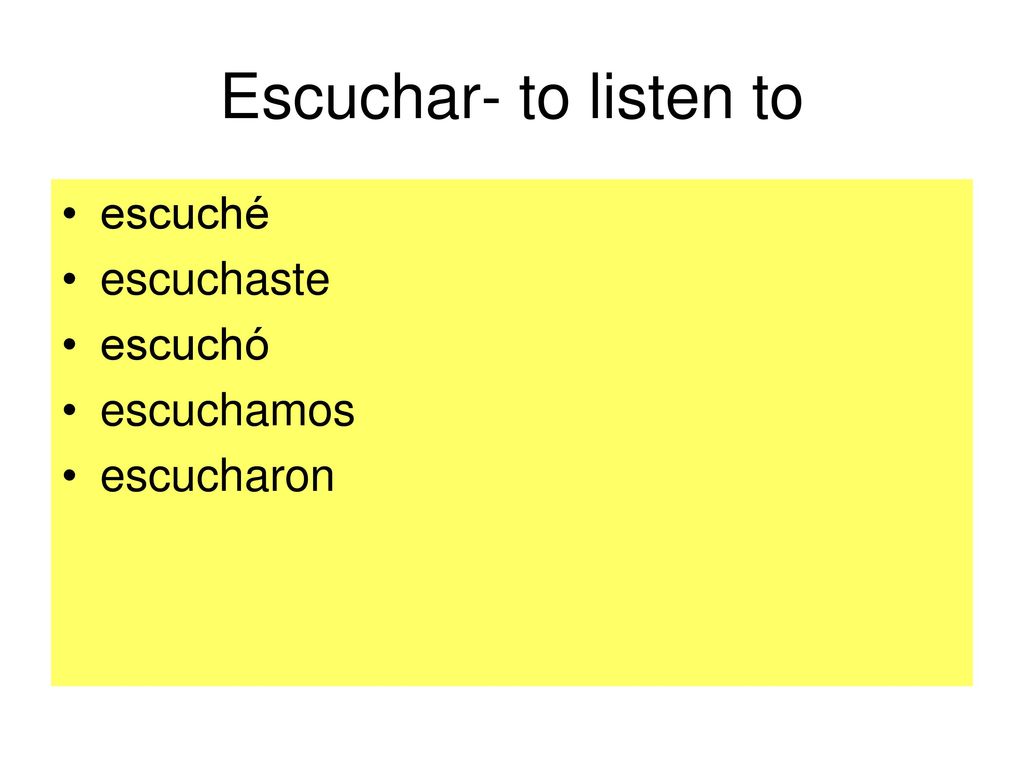 Escuchar- to listen to

• escuché
• escuchaste
• escuchó
• escuchamos
• escucharon